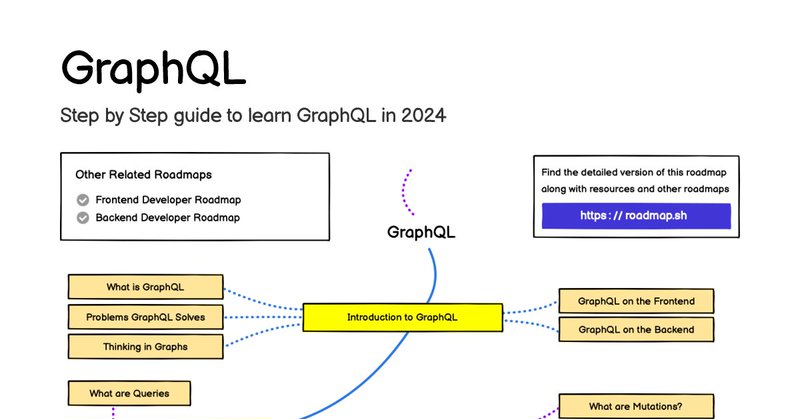 GraphQL

Step by Step guide to learn GraphQL in 2024

Other Related Roadmaps

Frontend Developer Roadmap

Backend Developer Roadmap

Find the detailed version of this roadmap along with resources and other roadmaps

https : // roadmap.sh

GraphQL

What is GraphQL

Problems GraphQL Solves

Thinking in Graphs

Introduction to GraphQL

GraphQL on the Frontend

GraphQL on the Backend

What are Queries

What are Mutations?